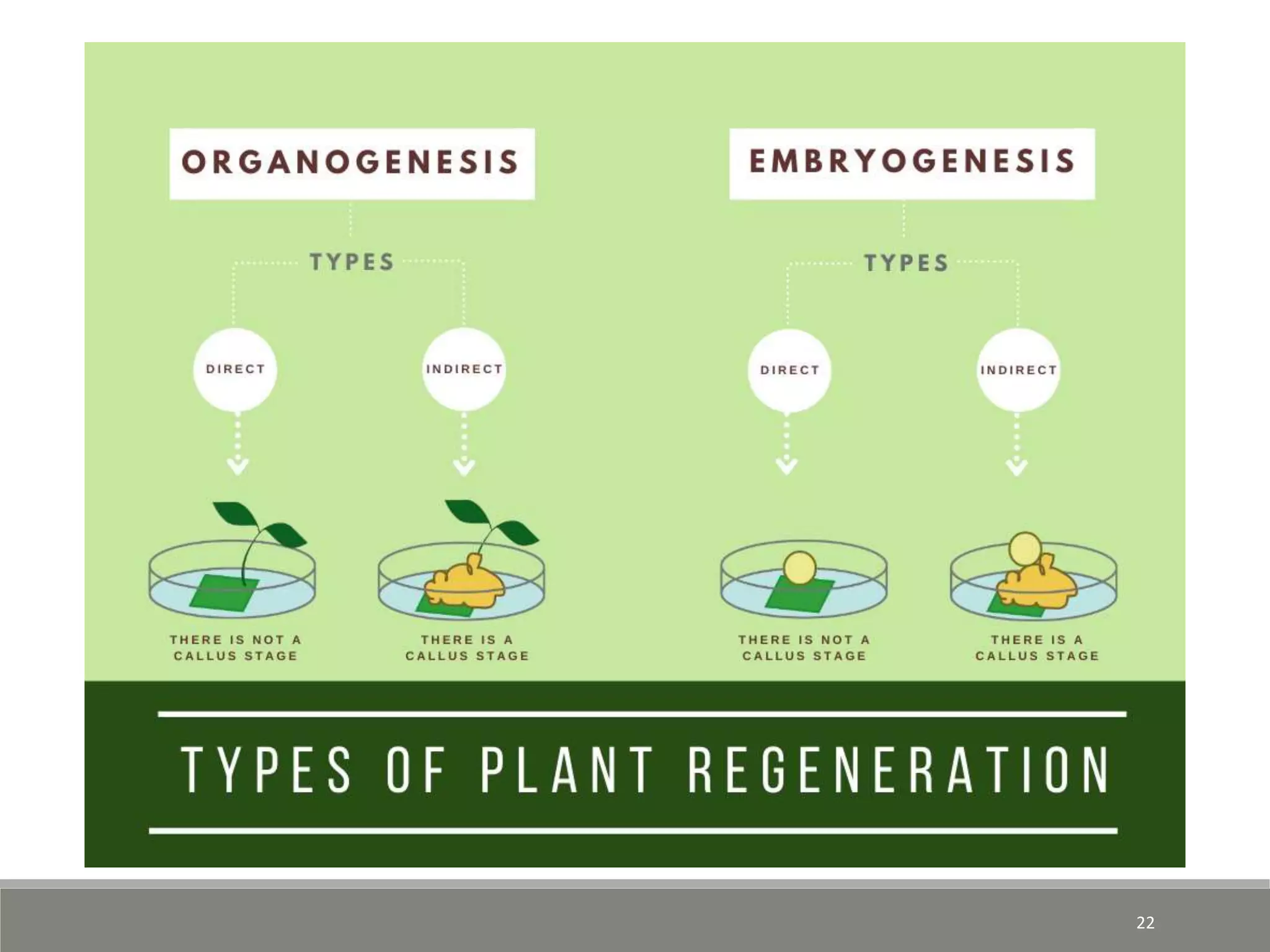 ORGANOGENESIS

TYPES

DIRECT

INDIRECT

THERE IS NOT A CALLUS STAGE

THERE IS A CALLUS STAGE

EMBRYOGENESIS

TYPES

DIRECT

INDIRECT

THERE IS NOT A CALLUS STAGE

THERE IS A CALLUS STAGE

TYPES OF PLANT REGENERATION

22